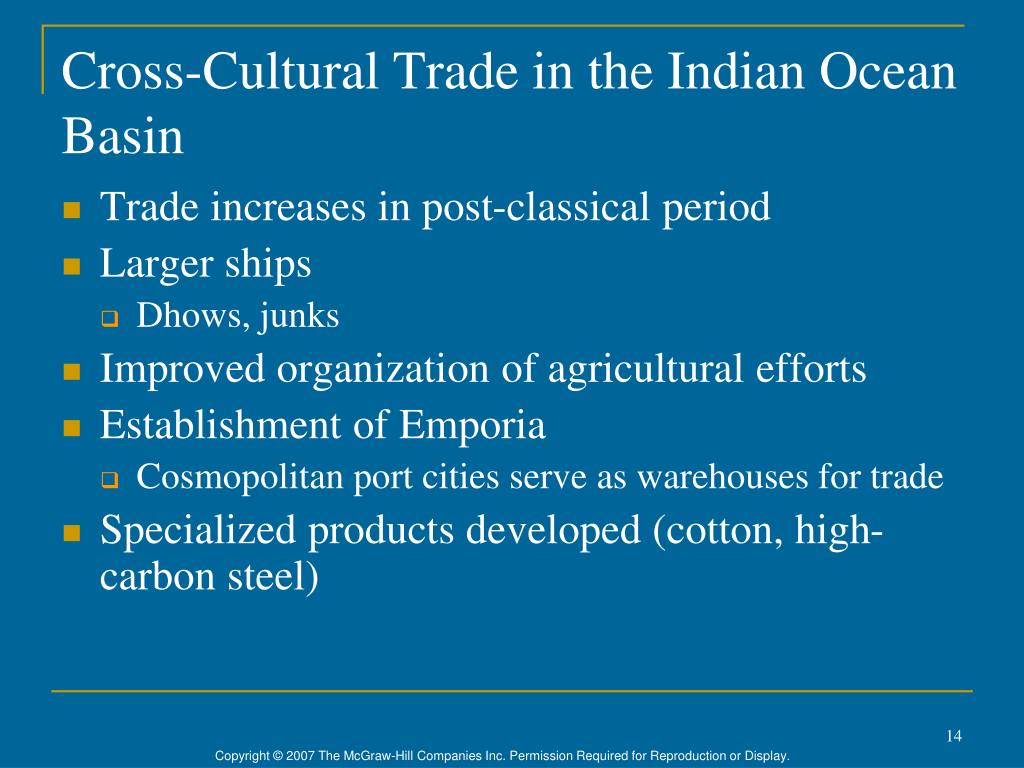 Cross-Cultural Trade in the Indian Ocean Basin

- Trade increases in post-classical period
- Larger ships
  - Dhows, junks
- Improved organization of agricultural efforts
- Establishment of Emporia
  - Cosmopolitan port cities serve as warehouses for trade
- Specialized products developed (cotton, high-carbon steel)

14

Copyright © 2007 The McGraw-Hill Companies Inc. Permission Required for Reproduction or Display.